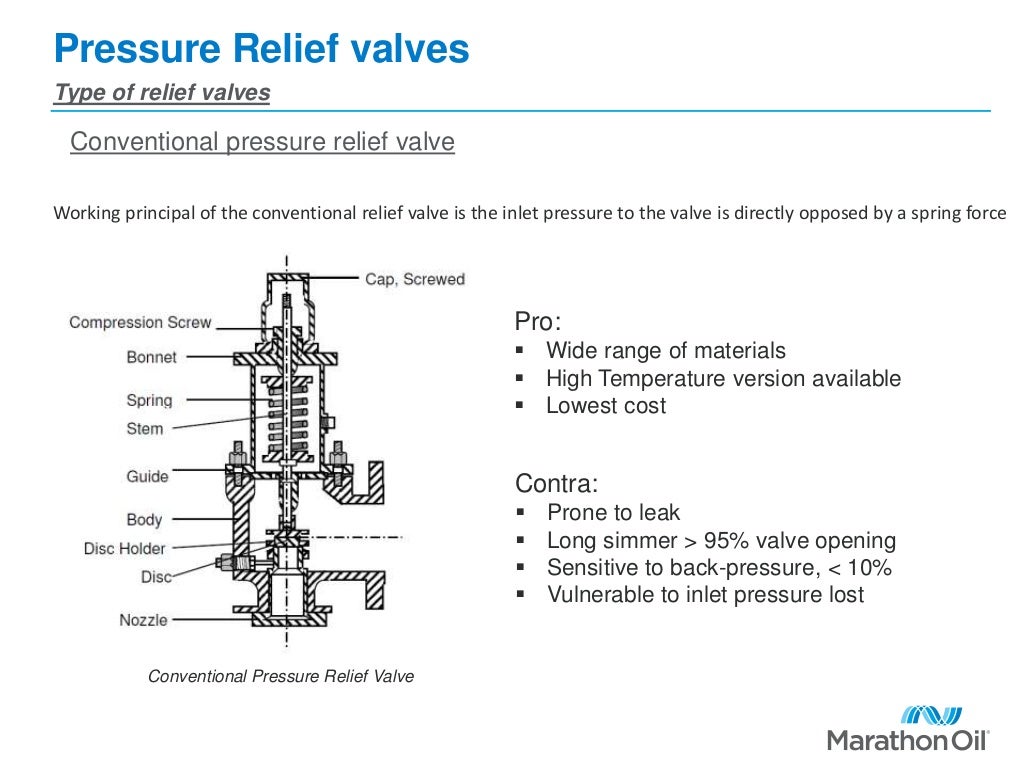 Pressure Relief valves

Type of relief valves

Conventional pressure relief valve

Working principal of the conventional relief valve is the inlet pressure to the valve is directly opposed by a spring force

Cap, Screwed
Compression Screw
Bonnet
Spring
Stem
Guide
Body
Disc Holder
Disc
Nozzle

Conventional Pressure Relief Valve

Pro:
▪ Wide range of materials
▪ High Temperature version available
▪ Lowest cost

Contra:
▪ Prone to leak
▪ Long simmer > 95% valve opening
▪ Sensitive to back-pressure, < 10%
▪ Vulnerable to inlet pressure lost

MarathonOil